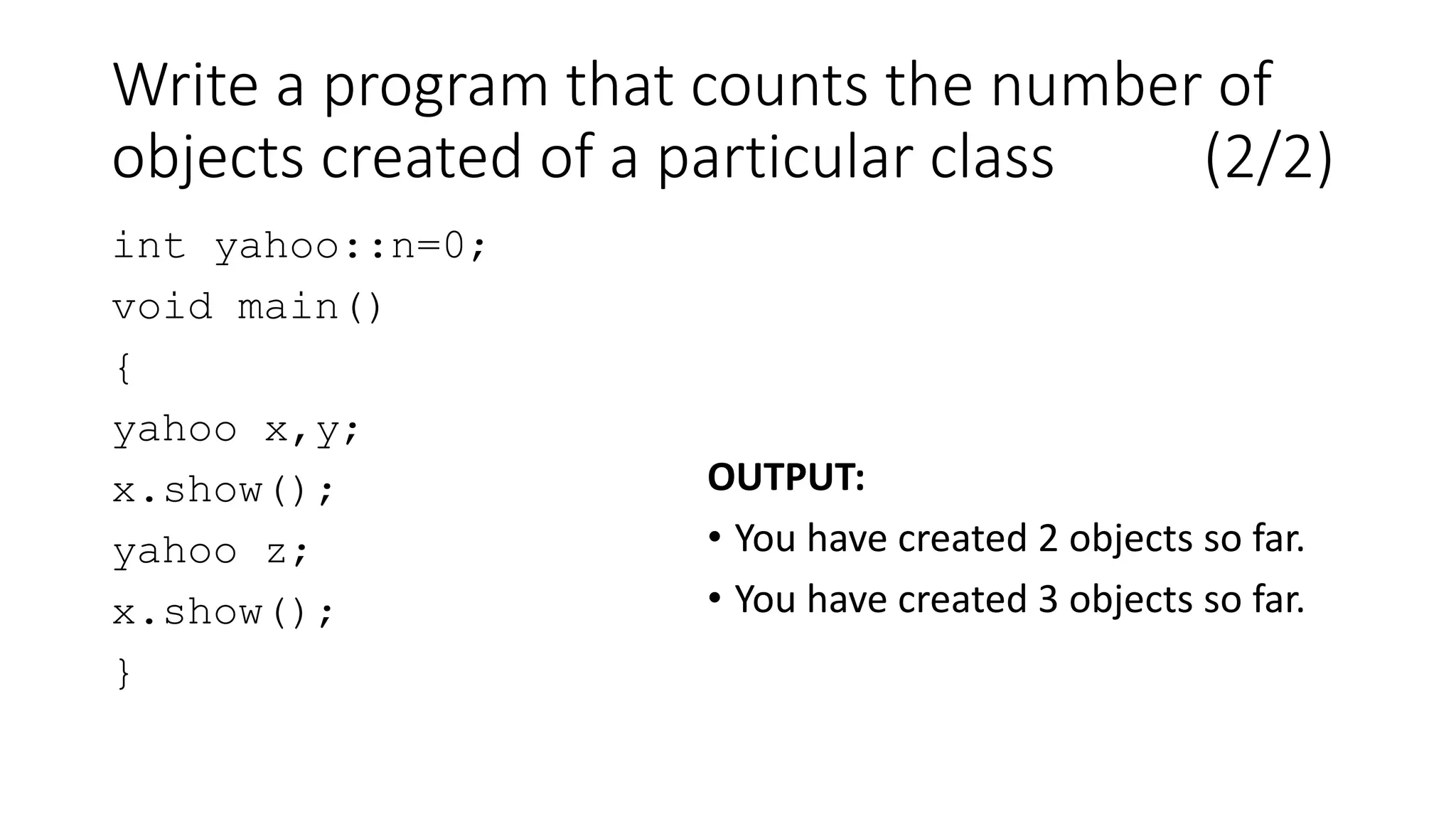 Write a program that counts the number of objects created of a particular class (2/2)

int yahoo::n=0;

void main()

{

yahoo x,y;

x.show();

yahoo z;

x.show();

}

OUTPUT:

• You have created 2 objects so far.

• You have created 3 objects so far.